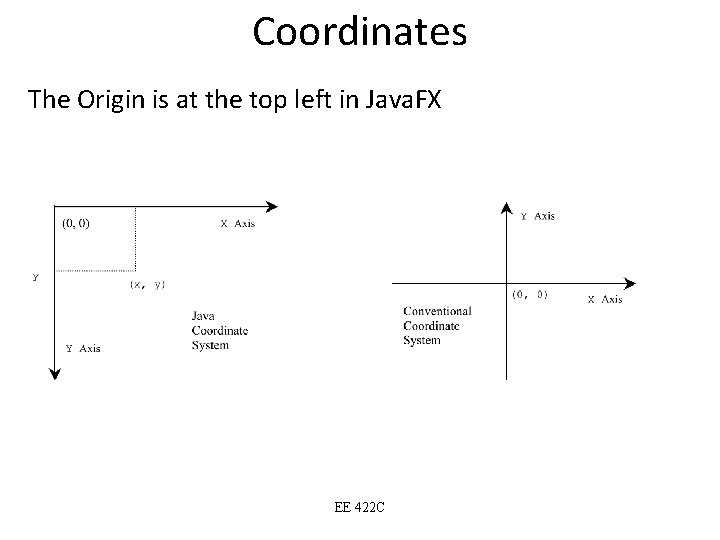 Coordinates

The Origin is at the top left in JavaFX

(0, 0)

X Axis

Y

(x, y)

Java Coordinate System

Y Axis

Y Axis

(0, 0)

X Axis

Conventional Coordinate System

EE 422C